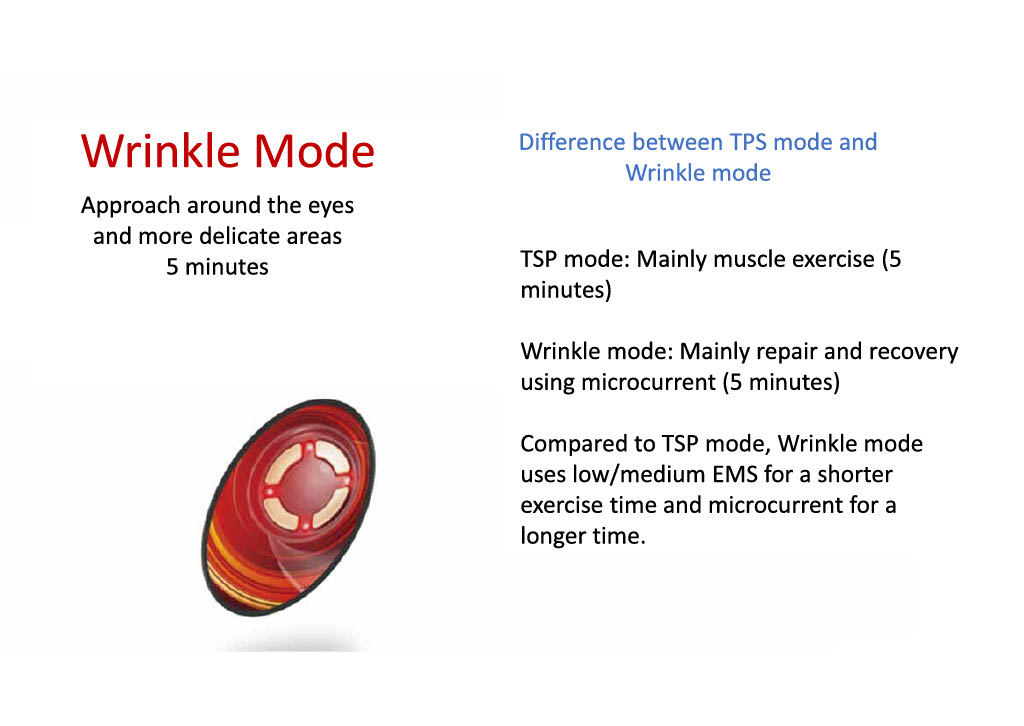 Wrinkle Mode

Approach around the eyes and more delicate areas
5 minutes

Difference between TPS mode and Wrinkle mode

TSP mode: Mainly muscle exercise (5 minutes)

Wrinkle mode: Mainly repair and recovery using microcurrent (5 minutes)

Compared to TSP mode, Wrinkle mode uses low/medium EMS for a shorter exercise time and microcurrent for a longer time.